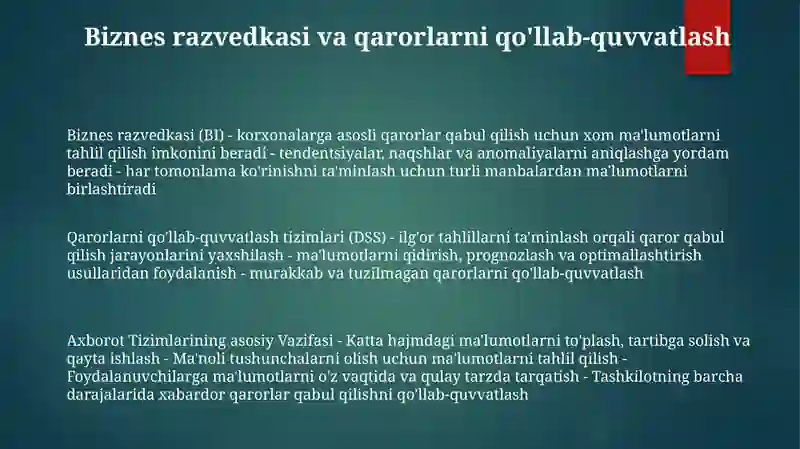 Biznes razvedkasi va qarorlarni qo'llab-quvvatlash

Biznes razvedkasi (BI) - korxonalarga asosli qarorlar qabul qilish uchun xom ma'lumotlarni tahlil qilish imkonini beradi - tendentsiyalar, naqshlar va anomaliyalarni aniqlashga yordam beradi - har tomonlama ko'rinishni ta'minlash uchun turli manbalardan ma'lumotlarni birlashtiradi

Qarorlarni qo'llab-quvvatlash tizimlari (DSS) - ilg'or tahlillarni ta'minlash orqali qaror qabul qilish jarayonlarini yaxshilash - ma'lumotlarni qidirish, prognozlash va optimallashtirish usullaridan foydalanish - murakkab va tuzilmagan qarorlarni qo'llab-quvvatlash

Axborot Tizimlarining asosiy Vazifasi - Katta hajmdagi ma'lumotlarni to'plash, tartibga solish va qayta ishlash - Ma'noli tushunchalarni olish uchun ma'lumotlarni tahlil qilish - Foydalanuvchilarga ma'lumotlarni o'z vaqtida va qulay tarzda tarqatish - Tashkilotning barcha darajalarida xabardor qarorlar qabul qilishni qo'llab-quvvatlash